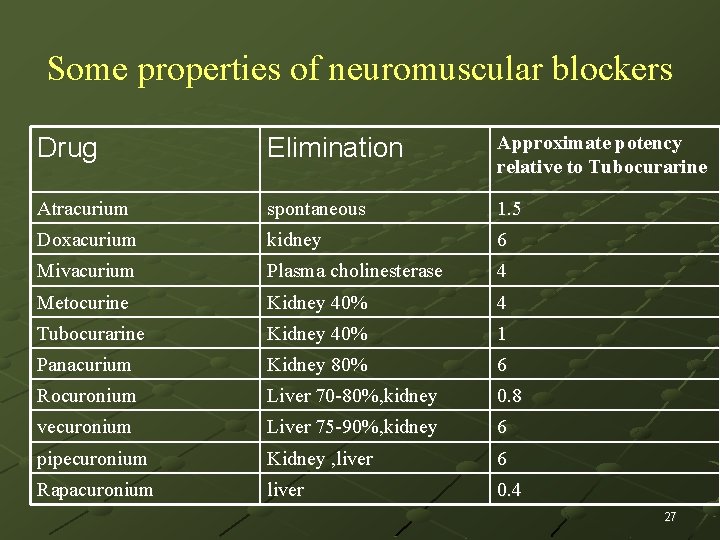 Some properties of neuromuscular blockers

| Drug | Elimination | Approximate potency relative to Tubocurarine |
|---|---|---|
| Atracurium | spontaneous | 1.5 |
| Doxacurium | kidney | 6 |
| Mivacurium | Plasma cholinesterase | 4 |
| Metocurine | Kidney 40% | 4 |
| Tubocurarine | Kidney 40% | 1 |
| Panacurium | Kidney 80% | 6 |
| Rocuronium | Liver 70-80%,kidney | 0.8 |
| vecuronium | Liver 75-90%,kidney | 6 |
| pipecuronium | Kidney ,liver | 6 |
| Rapacuronium | liver | 0.4 |

27